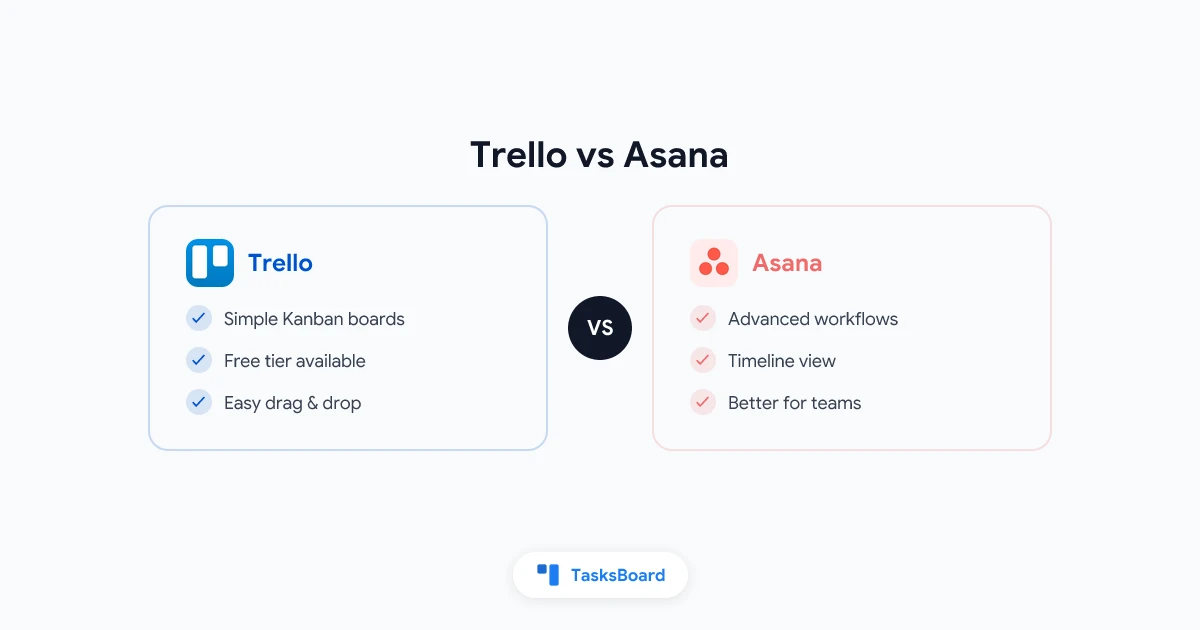 Trello vs Asana

Trello

Simple Kanban boards

Free tier available

Easy drag & drop

VS

Asana

Advanced workflows

Timeline view

Better for teams

TasksBoard